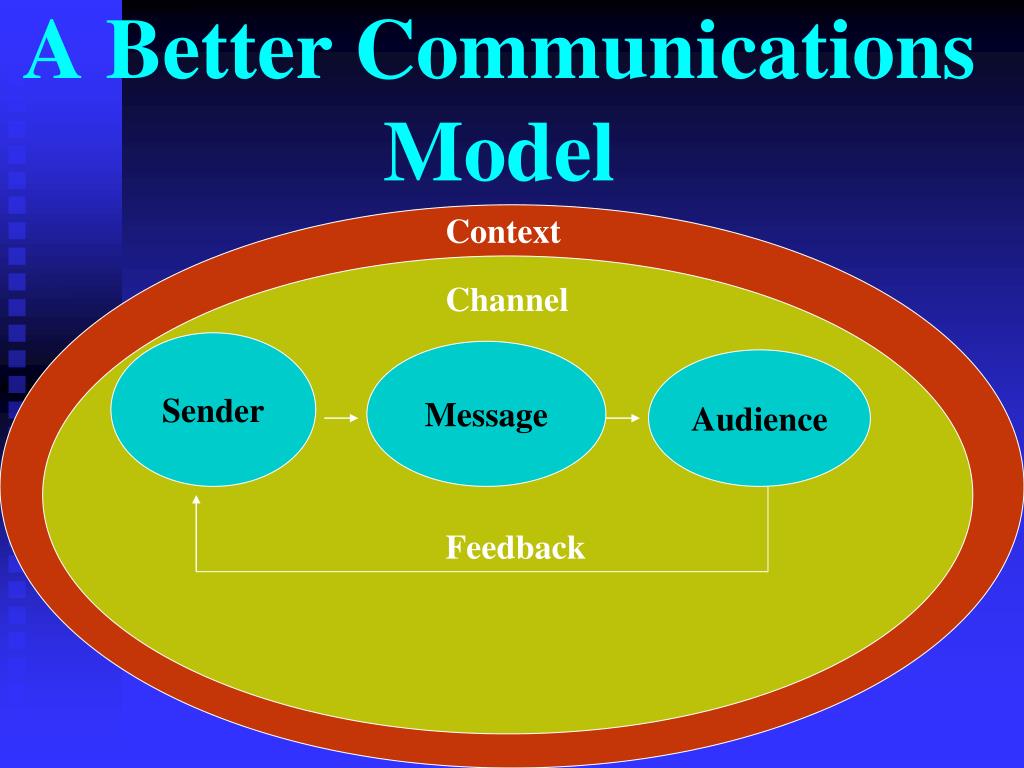 A Better Communications Model

Context

Channel

Sender

Message

Audience

Feedback